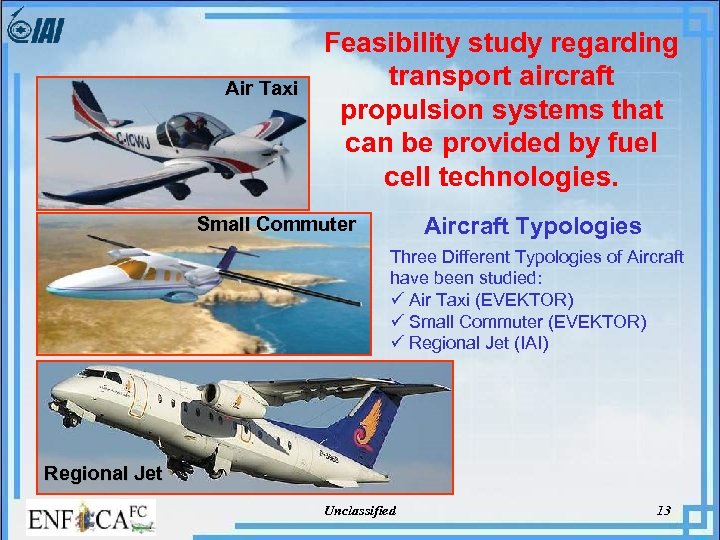 IAI

Feasibility study regarding transport aircraft propulsion systems that can be provided by fuel cell technologies.

Air Taxi

C-ICWJ

Small Commuter

Aircraft Typologies

Three Different Typologies of Aircraft have been studied:
✓ Air Taxi (EVEKTOR)
✓ Small Commuter (EVEKTOR)
✓ Regional Jet (IAI)

Regional Jet

ENFICA FC

Unclassified

13